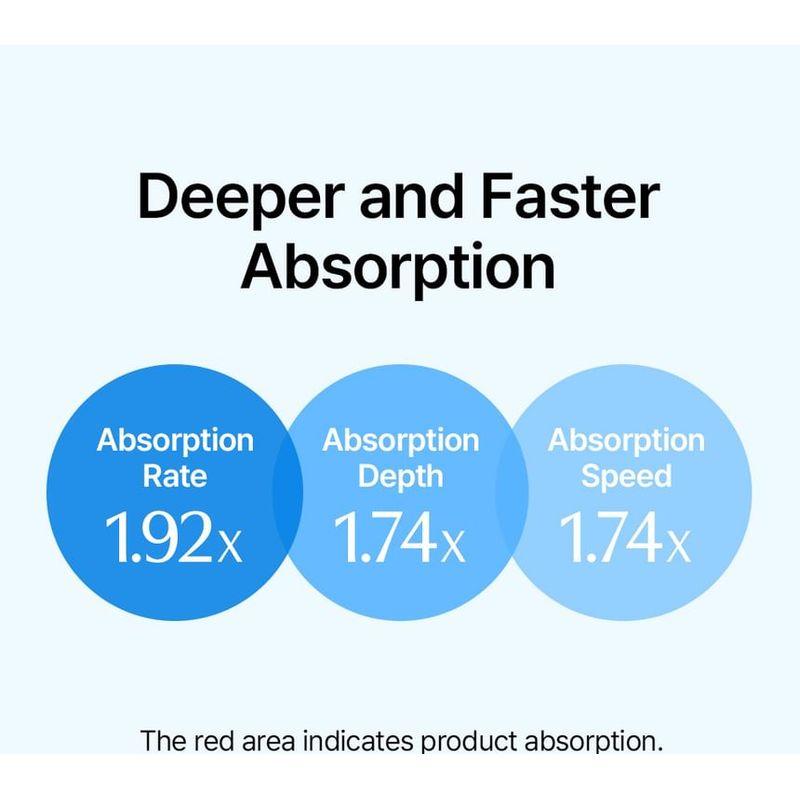 Deeper and Faster Absorption

Absorption Rate
1.92x

Absorption Depth
1.74x

Absorption Speed
1.74x

The red area indicates product absorption.